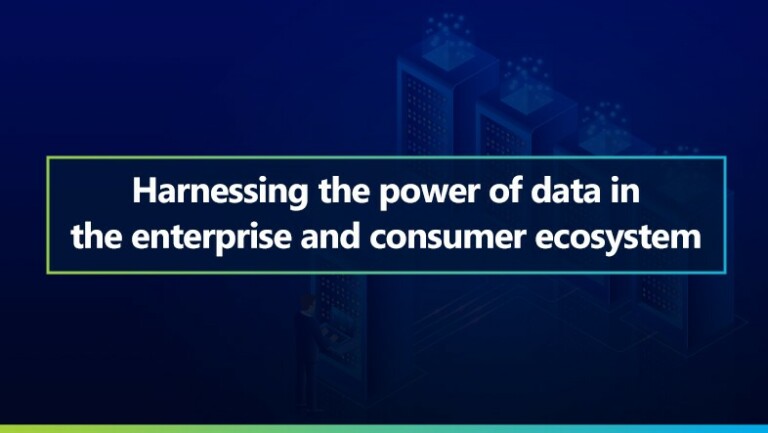 Harnessing the power of data in the enterprise and consumer ecosystem